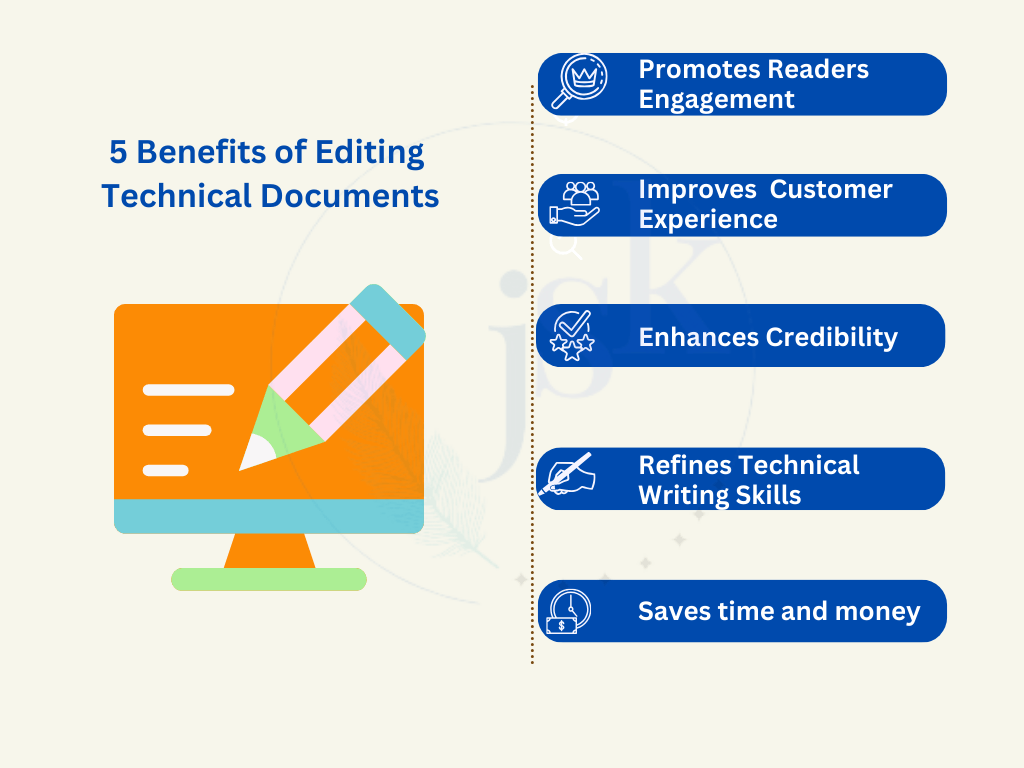 5 Benefits of Editing Technical Documents

Promotes Readers Engagement

Improves  Customer Experience

Enhances Credibility

Refines Technical Writing Skills

Saves time and money

jgK